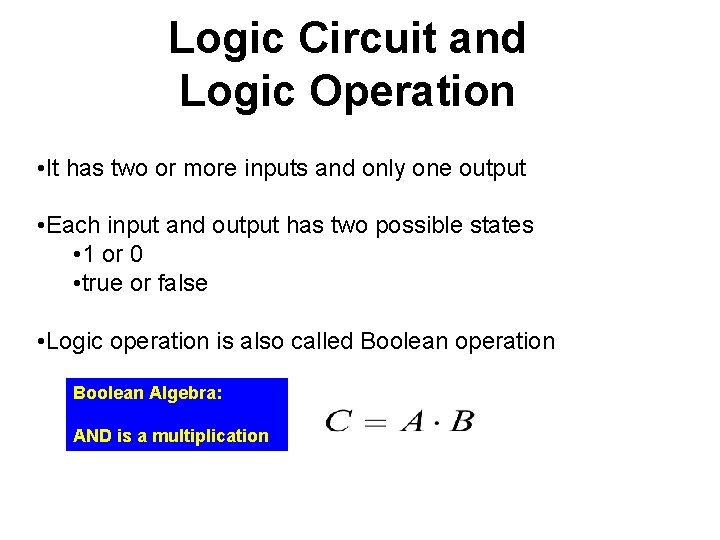 Logic Circuit and Logic Operation

•It has two or more inputs and only one output

•Each input and output has two possible states
•1 or 0
•true or false

•Logic operation is also called Boolean operation

Boolean Algebra:

AND is a multiplication

$C = A \cdot B$